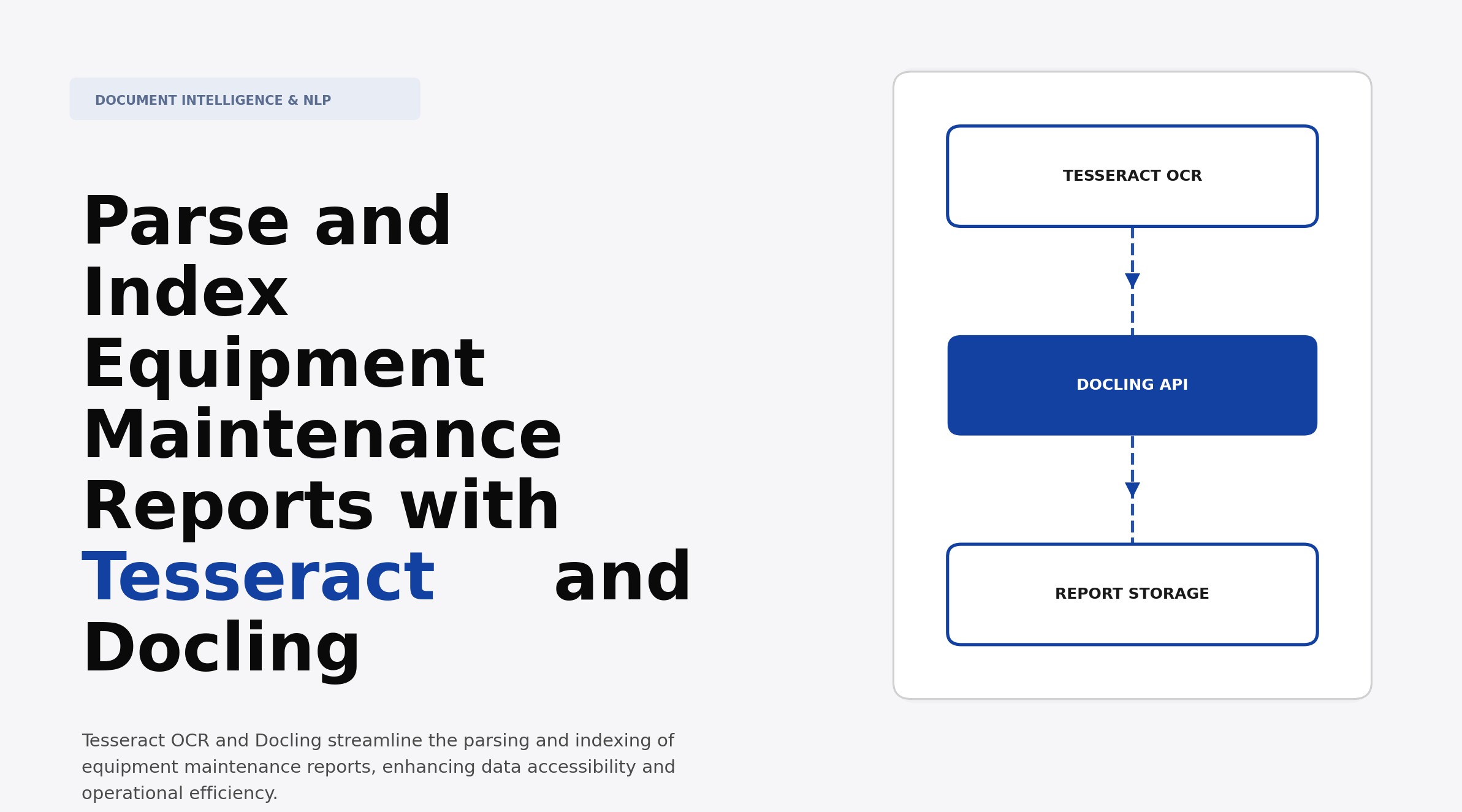 DOCUMENT INTELLIGENCE & NLP

Parse and Index Equipment Maintenance Reports with Tesseract and Docling

Tesseract OCR and Docling streamline the parsing and indexing of equipment maintenance reports, enhancing data accessibility and operational efficiency.

TESSERACT OCR

DOCLING API

REPORT STORAGE